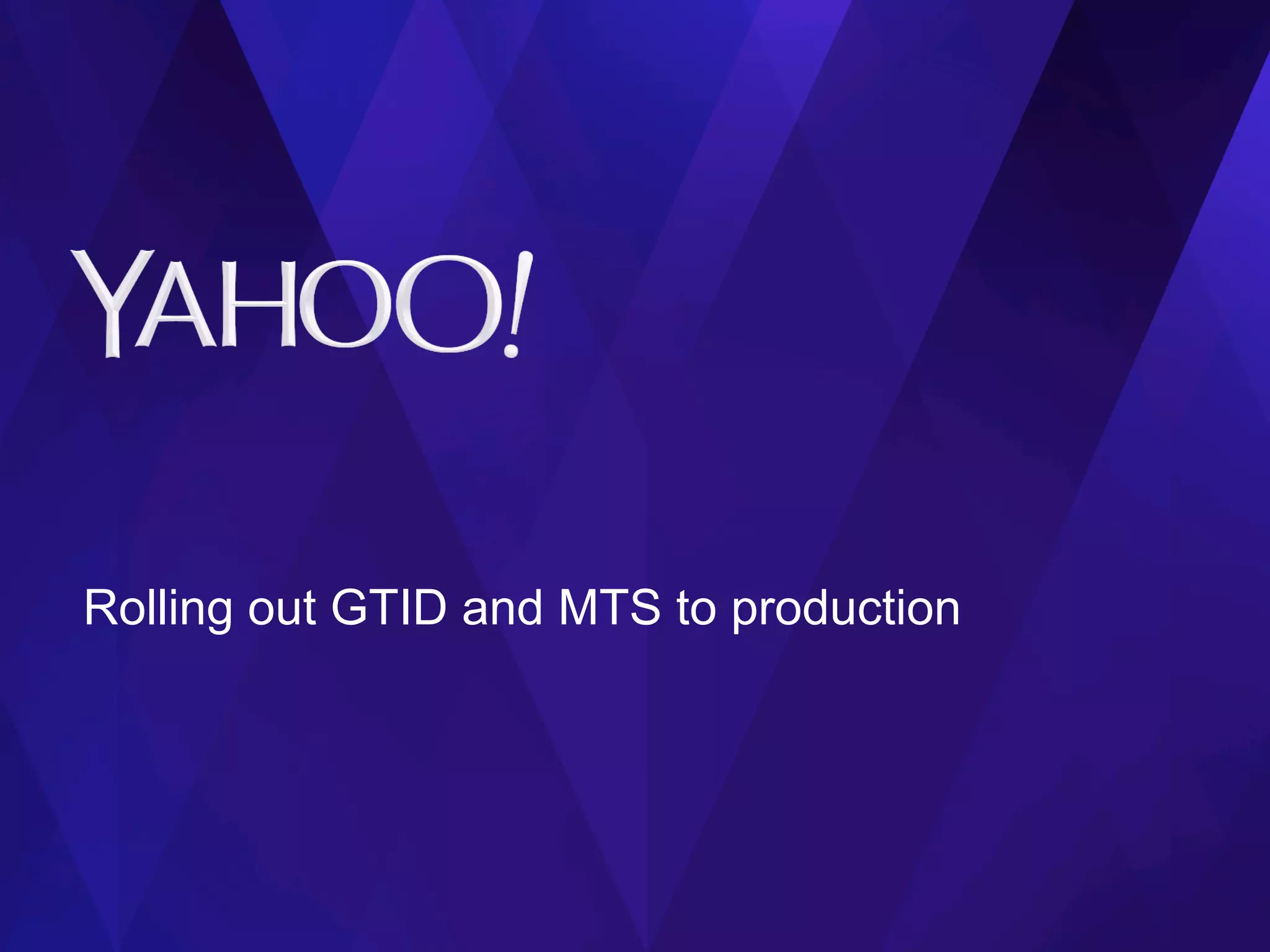 YAHOO!

Rolling out GTID and MTS to production